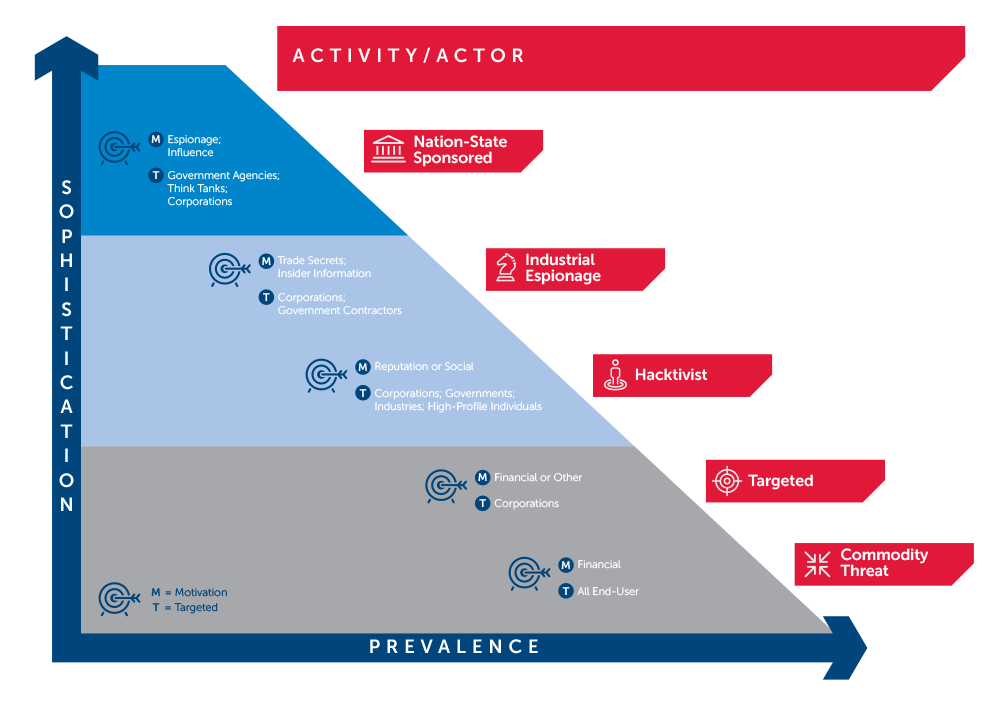 ACTIVITY/ACTOR

SOPHISTICATION

M Espionage; Influence
T Government Agencies; Think Tanks; Corporations

Nation-State Sponsored

M Trade Secrets; Insider Information
T Corporations; Government Contractors

Industrial Espionage

M Reputation or Social
T Corporations; Governments; Industries; High-Profile Individuals

Hacktivist

M Financial or Other
T Corporations

Targeted

M Financial
T All End-User

Commodity Threat

M = Motivation
T = Targeted

PREVALENCE